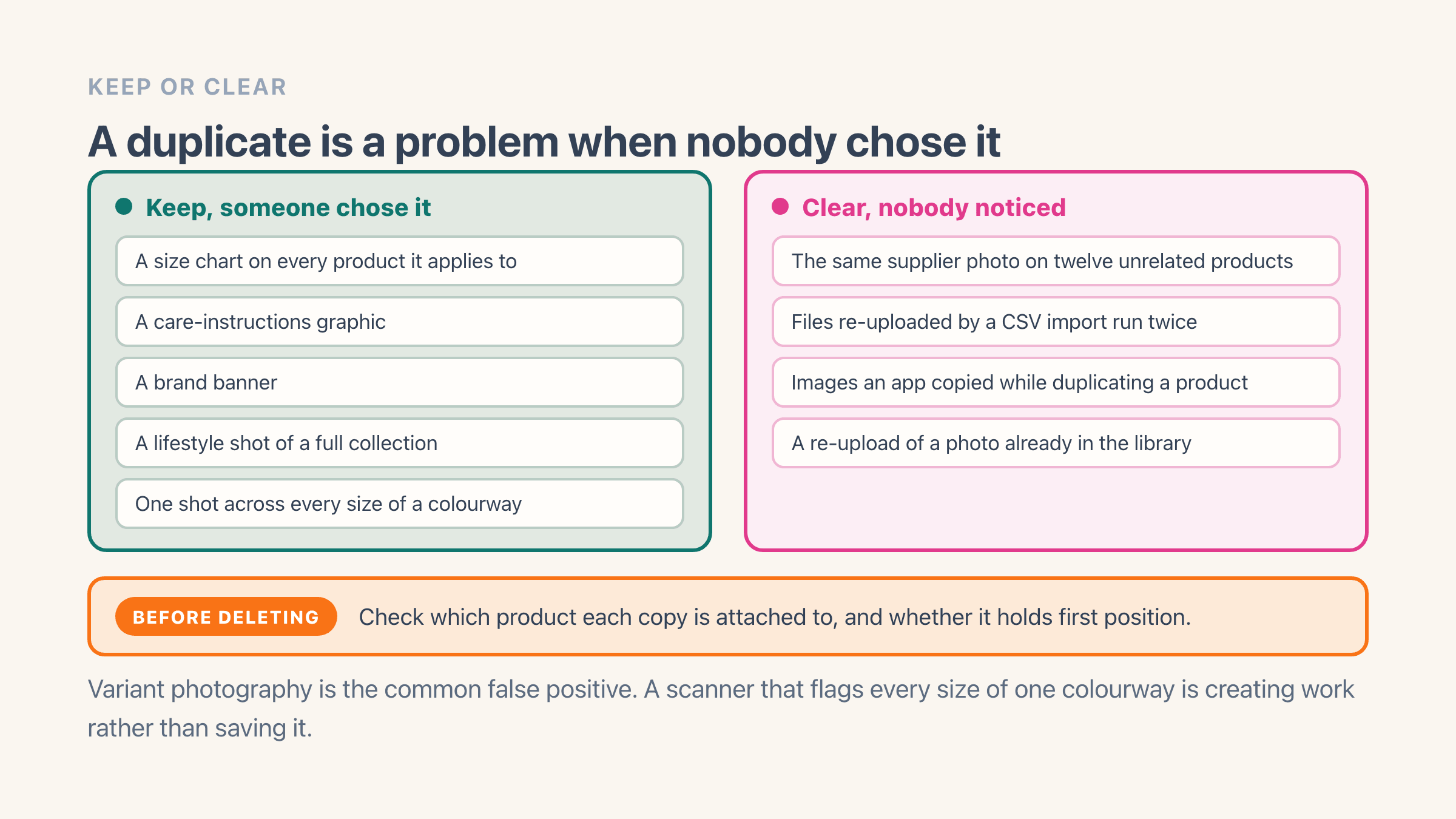 KEEP OR CLEAR

A duplicate is a problem when nobody chose it

Keep, someone chose it

A size chart on every product it applies to

A care-instructions graphic

A brand banner

A lifestyle shot of a full collection

One shot across every size of a colourway

Clear, nobody noticed

The same supplier photo on twelve unrelated products

Files re-uploaded by a CSV import run twice

Images an app copied while duplicating a product

A re-upload of a photo already in the library

BEFORE DELETING Check which product each copy is attached to, and whether it holds first position.

Variant photography is the common false positive. A scanner that flags every size of one colourway is creating work rather than saving it.